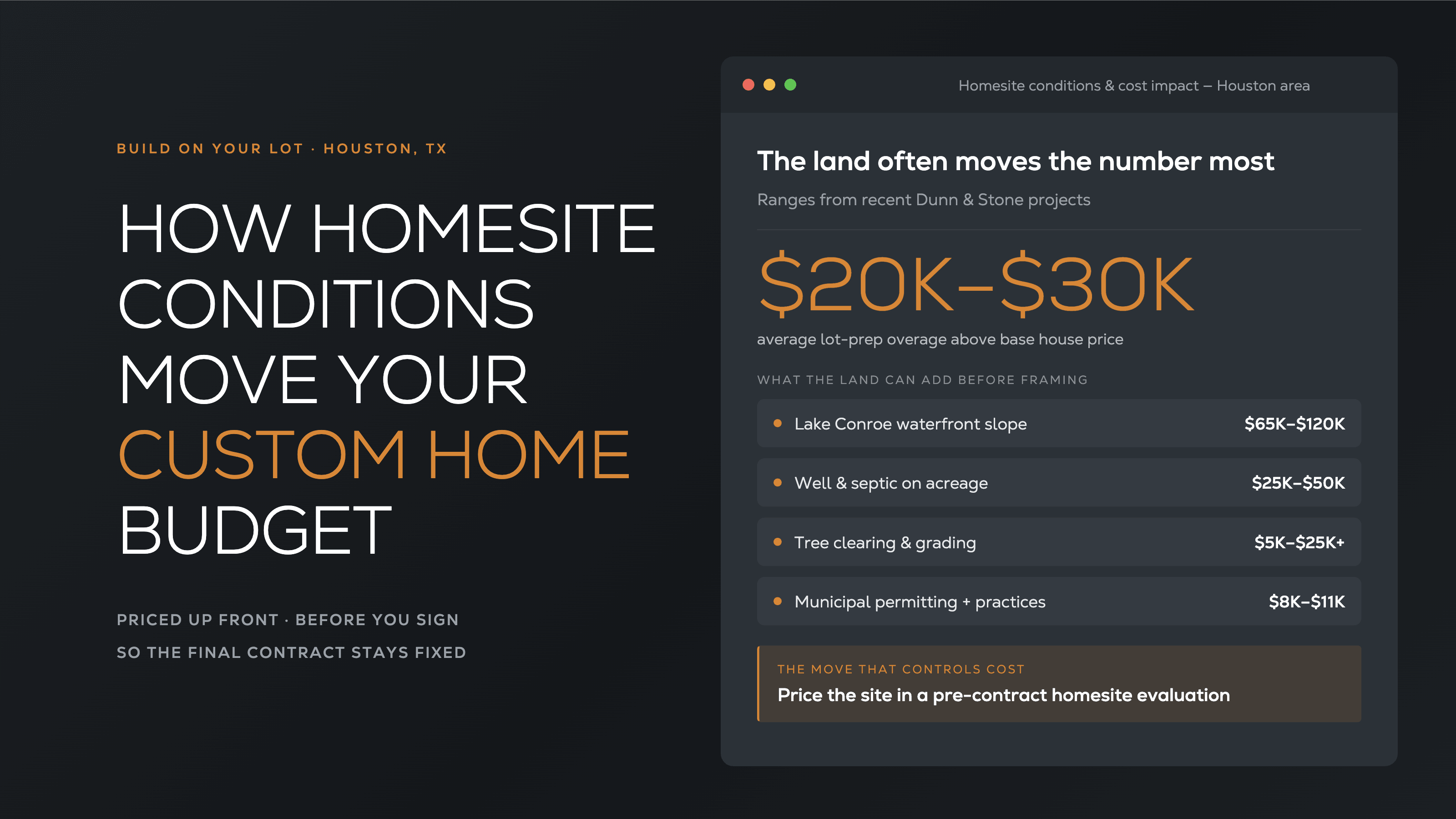 BUILD ON YOUR LOT · HOUSTON, TX

HOW HOMESITE CONDITIONS MOVE YOUR CUSTOM HOME BUDGET

PRICED UP FRONT · BEFORE YOU SIGN

SO THE FINAL CONTRACT STAYS FIXED

Homesite conditions & cost impact – Houston area

The land often moves the number most

Ranges from recent Dunn & Stone projects

\$20K–\$30K

average lot-prep overage above base house price

WHAT THE LAND CAN ADD BEFORE FRAMING

| | |
|---|---|
| Lake Conroe waterfront slope | \$65K–\$120K |
| Well & septic on acreage | \$25K–\$50K |
| Tree clearing & grading | \$5K–\$25K+ |
| Municipal permitting + practices | \$8K–\$11K |

THE MOVE THAT CONTROLS COST

Price the site in a pre-contract homesite evaluation